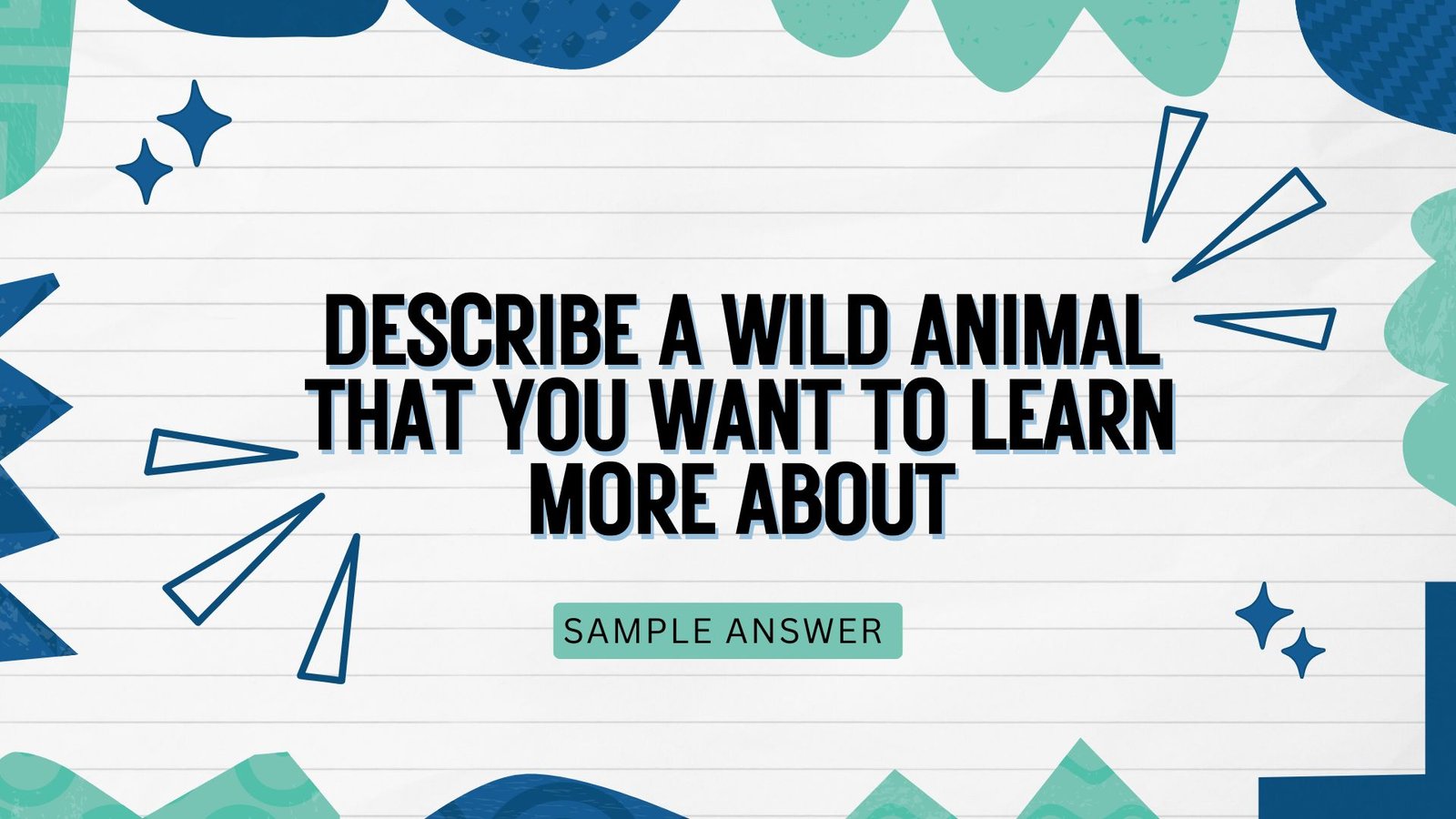 DESCRIBE A WILD ANIMAL THAT YOU WANT TO LEARN MORE ABOUT

SAMPLE ANSWER